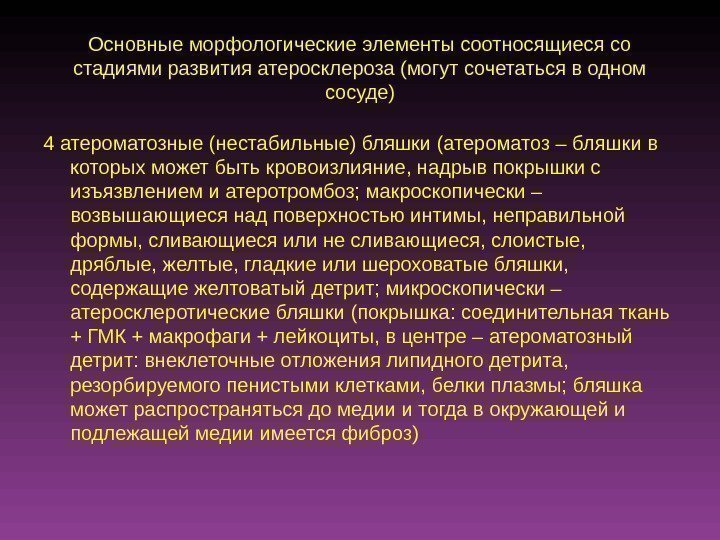 Основные морфологические элементы соотносящиеся со стадиями развития атеросклероза (могут сочетаться в одном сосуде)

4 атероматозные (нестабильные) бляшки (атероматоз – бляшки в которых может быть кровоизлияние, надрыв покрышки с изъязвлением и атеротромбоз; макроскопически – возвышающиеся над поверхностью интимы, неправильной формы, сливающиеся или не сливающиеся, слоистые, дряблые, желтые, гладкие или шероховатые бляшки, содержащие желтоватый детрит; микроскопически – атеросклеротические бляшки (покрышка: соединительная ткань + ГМК + макрофаги + лейкоциты, в центре – атероматозный детрит: внеклеточные отложения липидного детрита, резорбируемого пенистыми клетками, белки плазмы; бляшка может распространяться до медии и тогда в окружающей и подлежащей медии имеется фиброз)